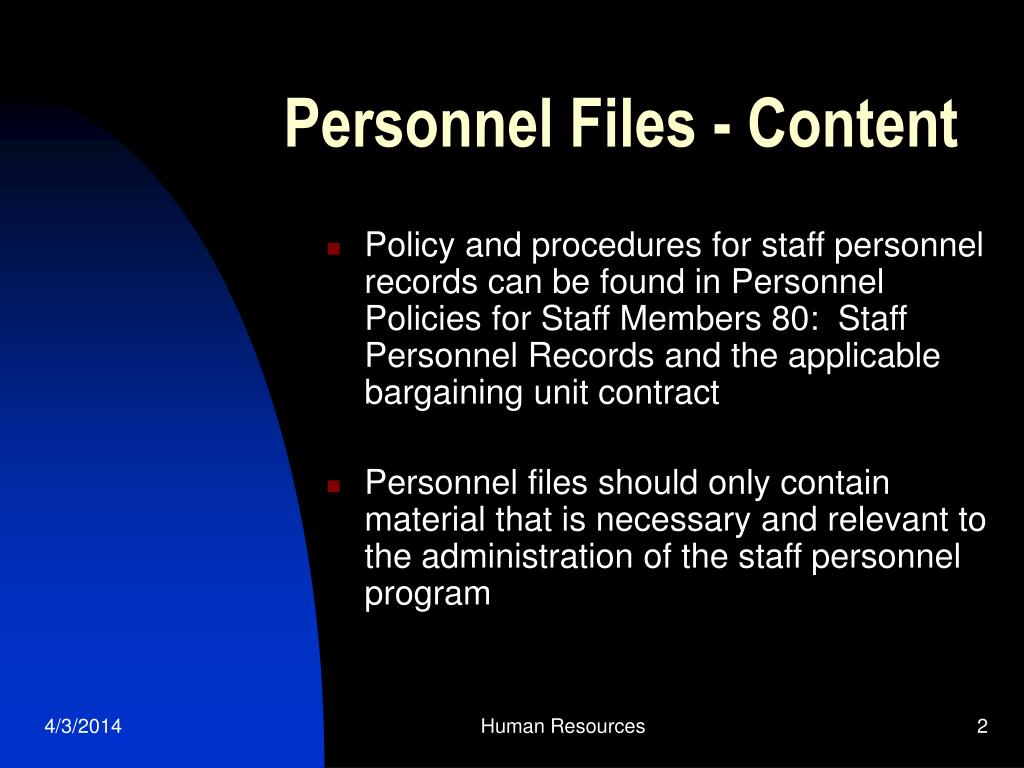 Personnel Files - Content

Policy and procedures for staff personnel records can be found in Personnel Policies for Staff Members 80:  Staff Personnel Records and the applicable bargaining unit contract

Personnel files should only contain material that is necessary and relevant to the administration of the staff personnel program

4/3/2014

Human Resources

2